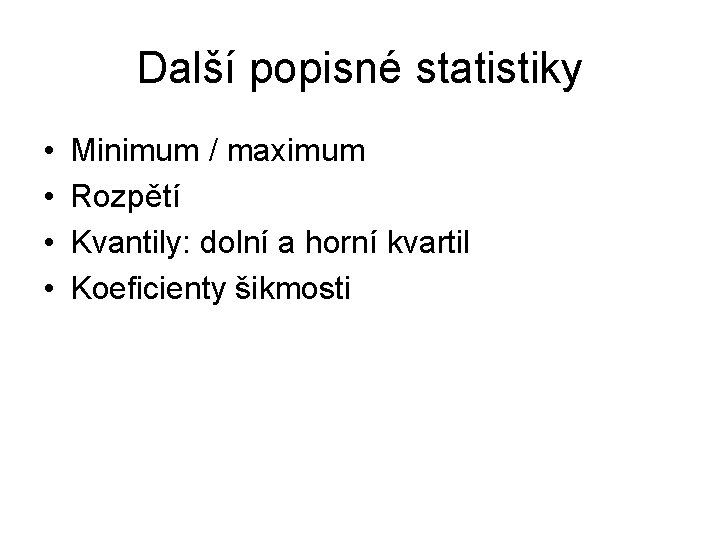 Další popisné statistiky

• Minimum / maximum
• Rozpětí
• Kvantily: dolní a horní kvartil
• Koeficienty šikmosti